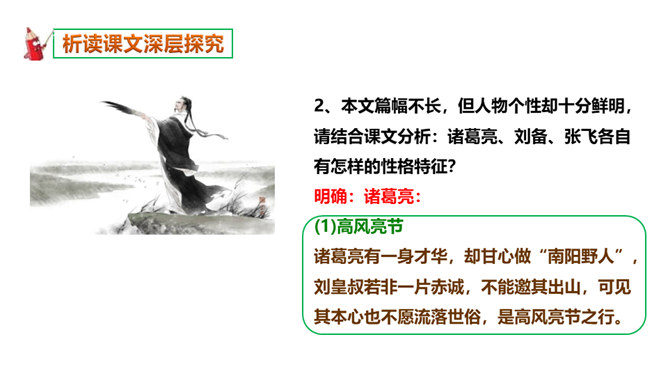 析读课文深层探究

2、本文篇幅不长，但人物个性却十分鲜明，请结合课文分析：诸葛亮、刘备、张飞各自有怎样的性格特征?

明确：诸葛亮：

(1)高风亮节
诸葛亮有一身才华，却甘心做“南阳野人”，刘皇叔若非一片赤诚，不能邀其出山，可见其本心也不愿流落世俗，是高风亮节之行。